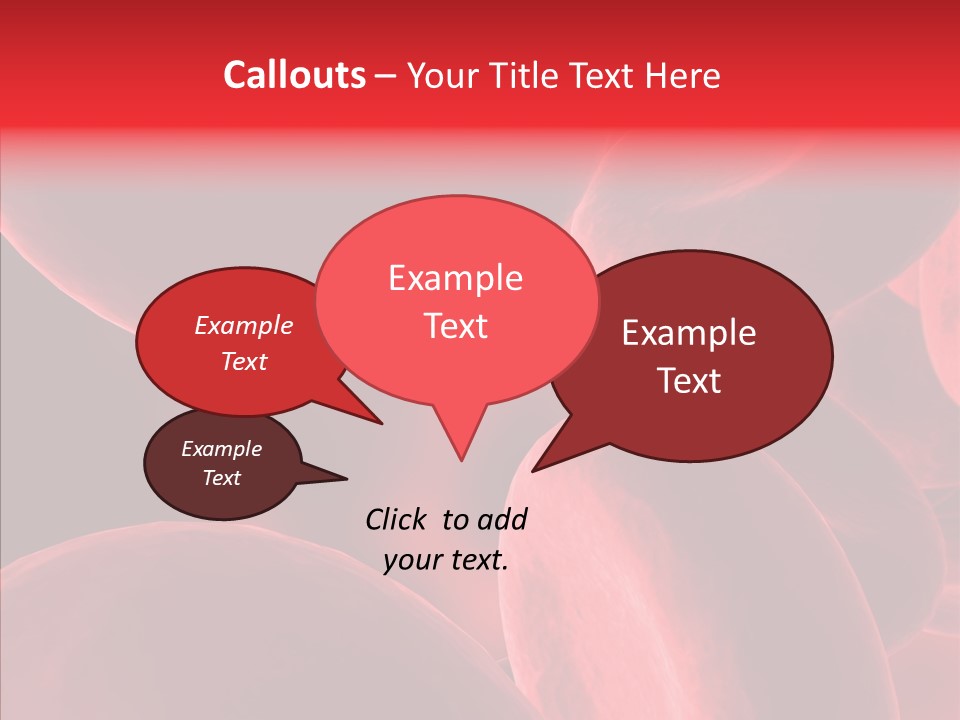 Callouts – Your Title Text Here

Example Text

Example Text

Example Text

Example Text

Click to add your text.